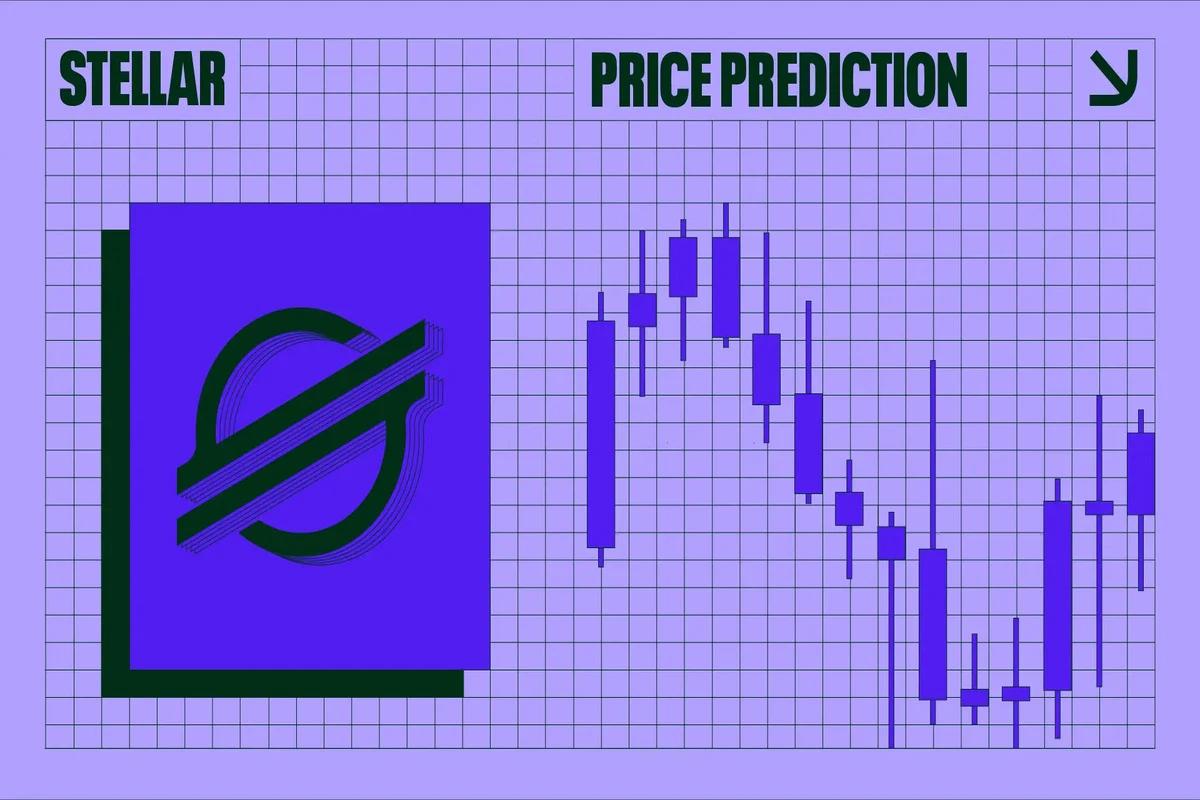 STELLAR

PRICE PREDICTION